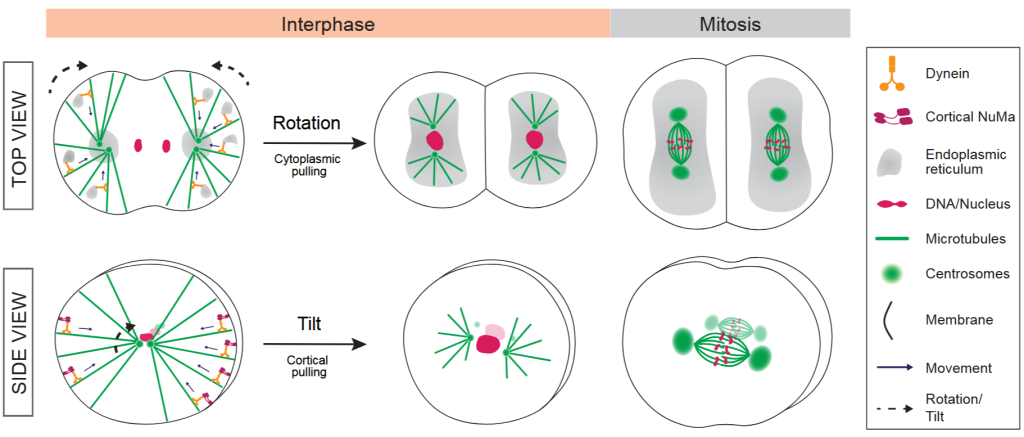 Interphase

Mitosis

TOP VIEW

Rotation

Cytoplasmic pulling

SIDE VIEW

Tilt

Cortical pulling

Dynein

Cortical NuMa

Endoplasmic reticulum

DNA/Nucleus

Microtubules

Centrosomes

Membrane

Movement

Rotation/ Tilt